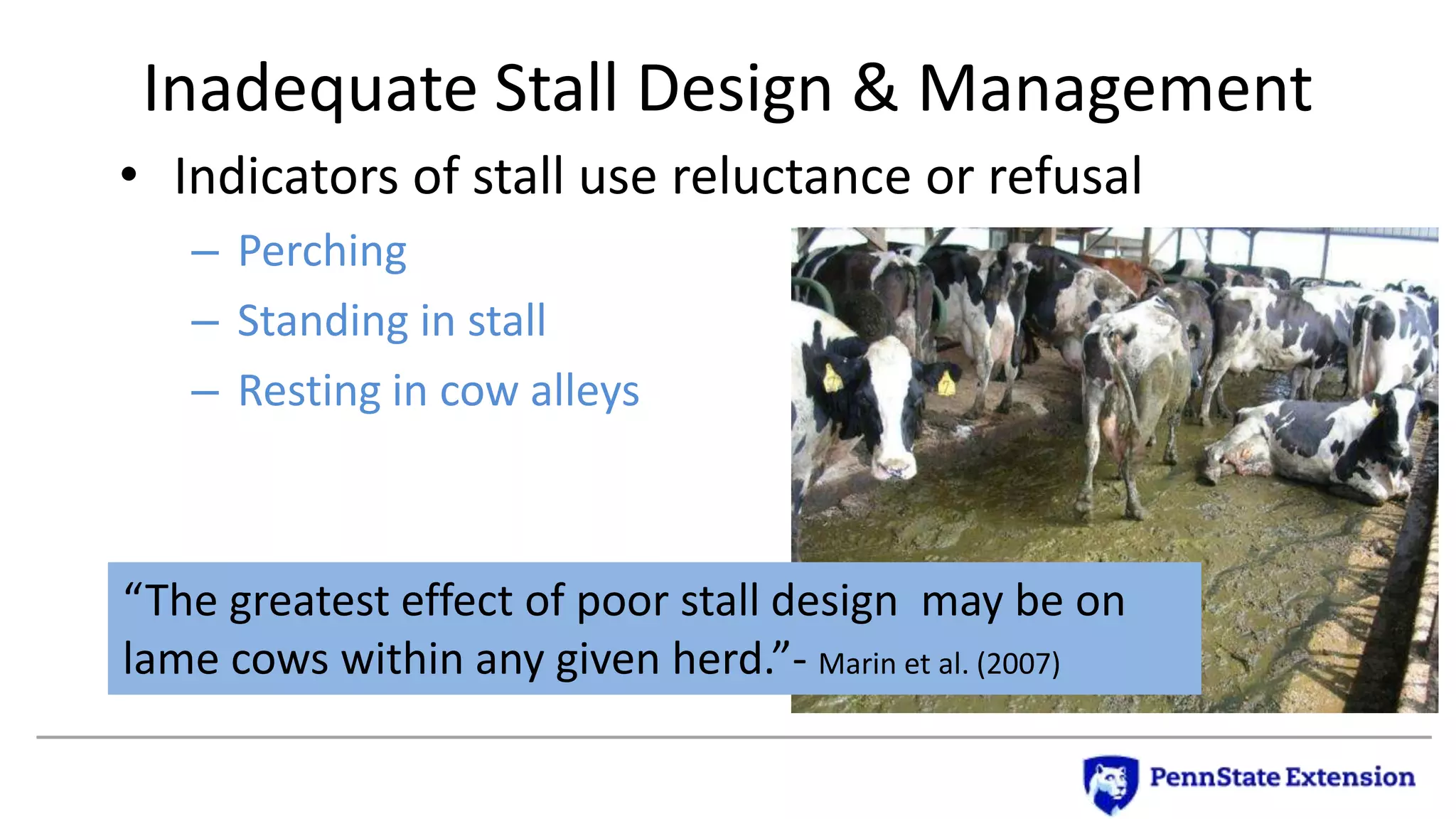 Inadequate Stall Design & Management

• Indicators of stall use reluctance or refusal

– Perching
– Standing in stall
– Resting in cow alleys

“The greatest effect of poor stall design may be on lame cows within any given herd.”- Marin et al. (2007)

PennState Extension